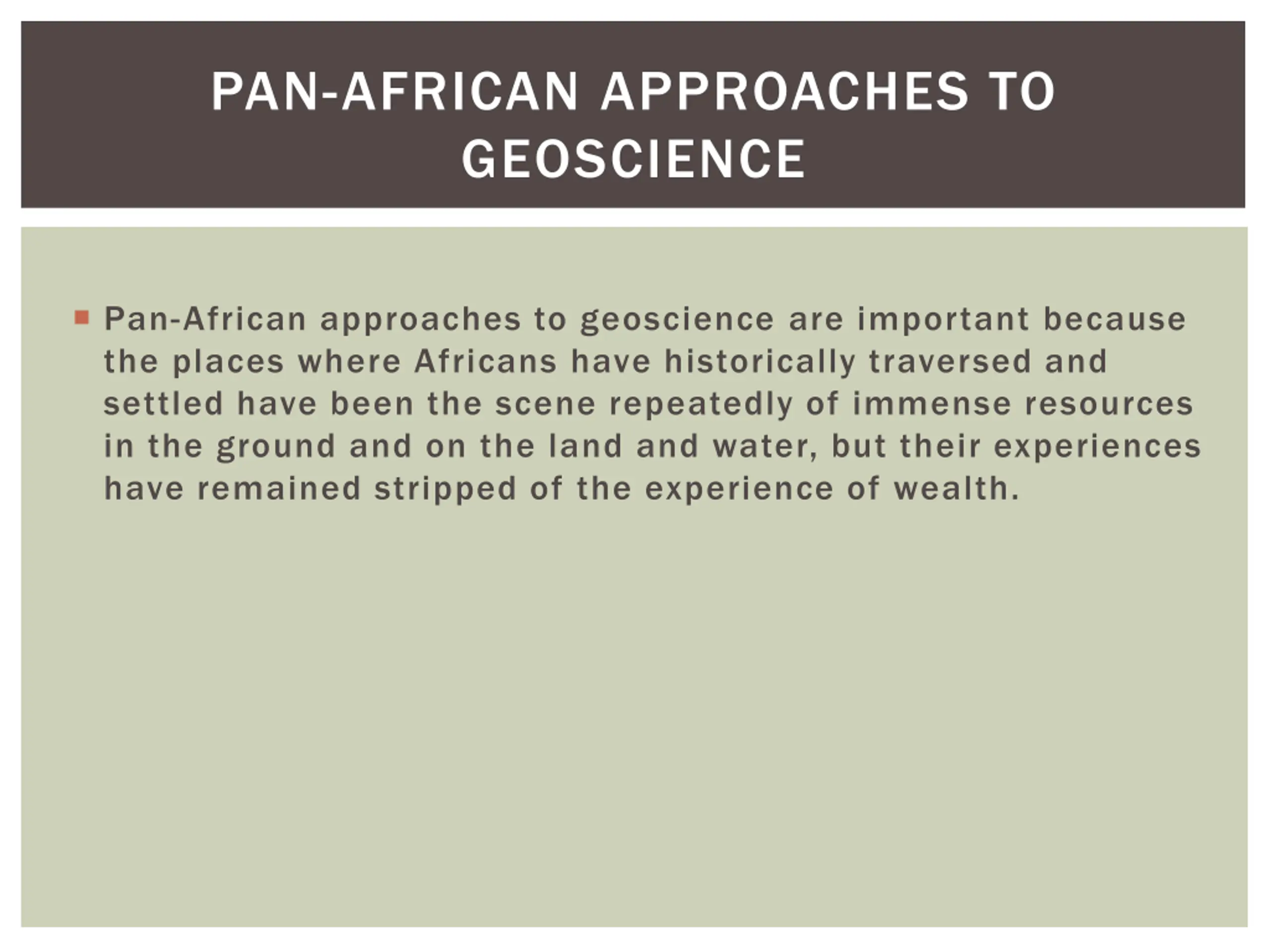 PAN-AFRICAN APPROACHES TO GEOSCIENCE

Pan-African approaches to geoscience are important because the places where Africans have historically traversed and settled have been the scene repeatedly of immense resources in the ground and on the land and water, but their experiences have remained stripped of the experience of wealth.